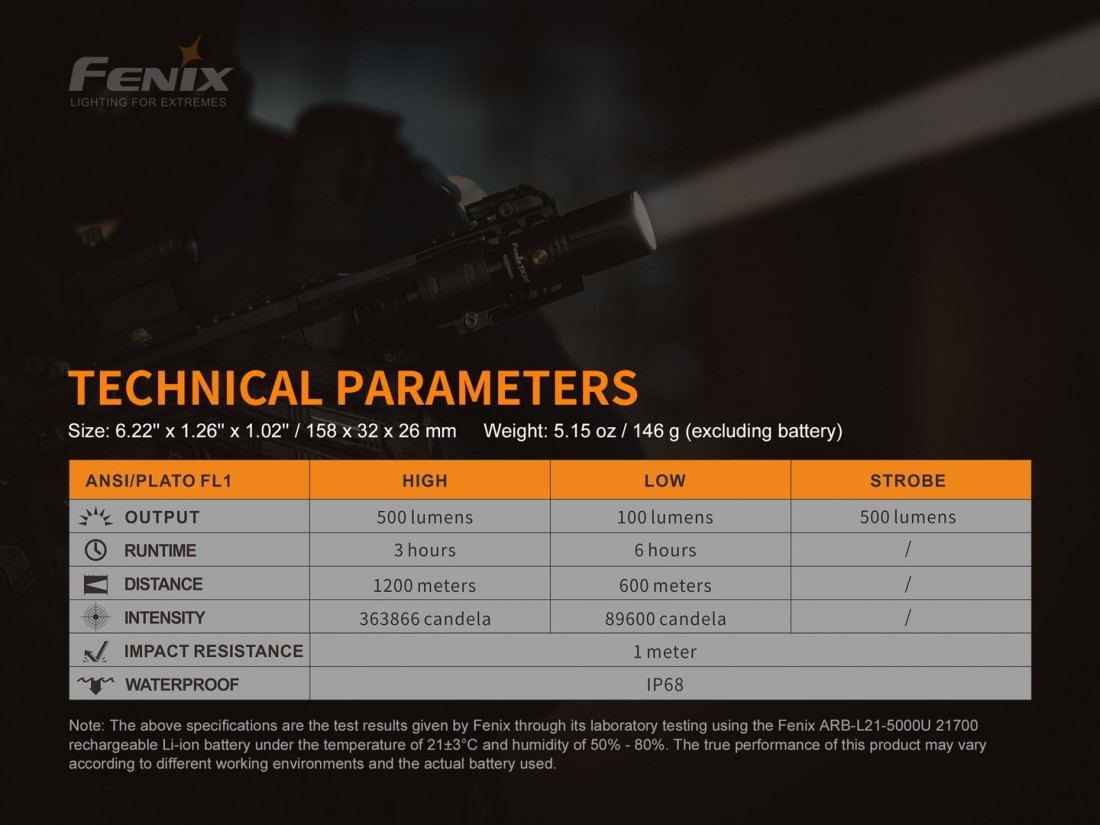 FENIX
LIGHTING FOR EXTREMES

TECHNICAL PARAMETERS

Size: 6.22" x 1.26" x 1.02" / 158 x 32 x 26 mm Weight: 5.15 oz / 146 g (excluding battery)

| ANSI/PLATO FL1 | HIGH | LOW | STROBE |
|---|---|---|---|
| OUTPUT | 500 lumens | 100 lumens | 500 lumens |
| RUNTIME | 3 hours | 6 hours | / |
| DISTANCE | 1200 meters | 600 meters | / |
| INTENSITY | 363866 candela | 89600 candela | / |
| IMPACT RESISTANCE | 1 meter | | |
| WATERPROOF | IP68 | | |

Note: The above specifications are the test results given by Fenix through its laboratory testing using the Fenix ARB-L21-5000U 21700 rechargeable Li-ion battery under the temperature of 21±3°C and humidity of 50% - 80%. The true performance of this product may vary according to different working environments and the actual battery used.